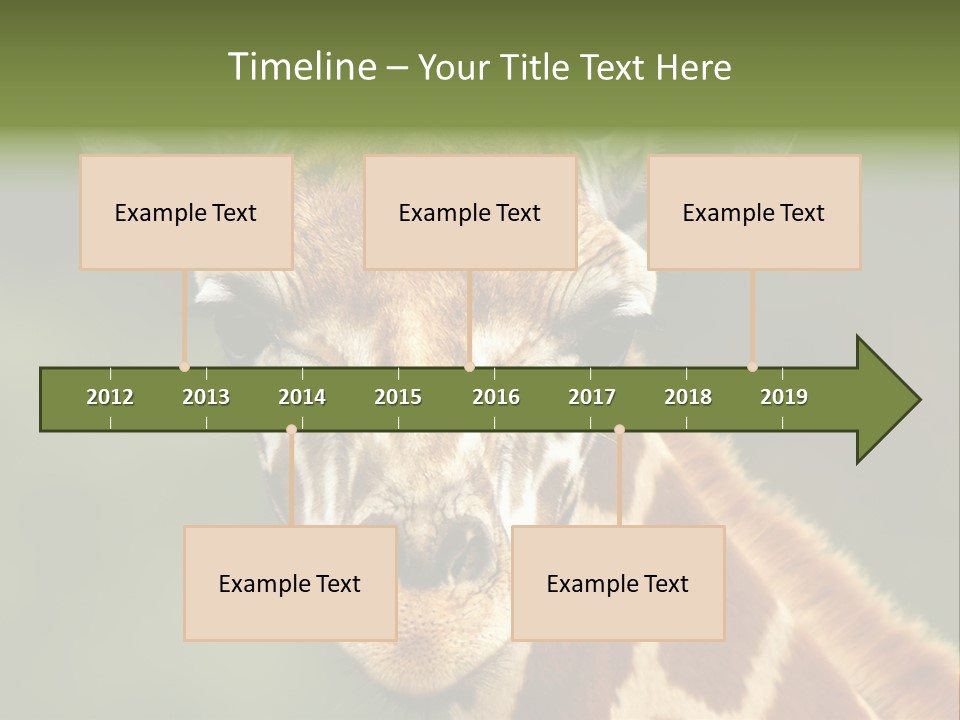 Timeline – Your Title Text Here

Example Text

Example Text

Example Text

2012 2013 2014 2015 2016 2017 2018 2019

Example Text

Example Text